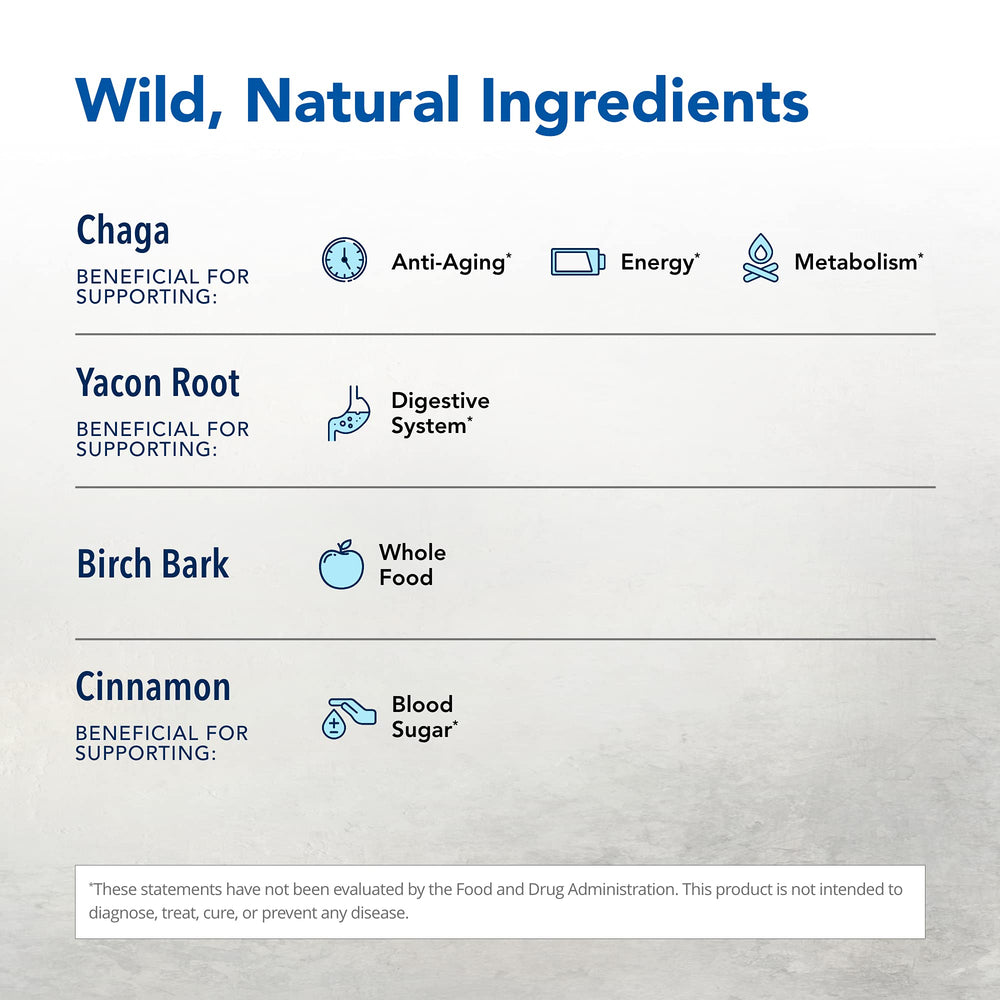 Wild, Natural Ingredients

Chaga
BENEFICIAL FOR SUPPORTING:
Anti-Aging*
Energy*
Metabolism*

Yacon Root
BENEFICIAL FOR SUPPORTING:
Digestive System*

Birch Bark
Whole Food

Cinnamon
BENEFICIAL FOR SUPPORTING:
Blood Sugar*

*These statements have not been evaluated by the Food and Drug Administration. This product is not intended to diagnose, treat, cure, or prevent any disease.